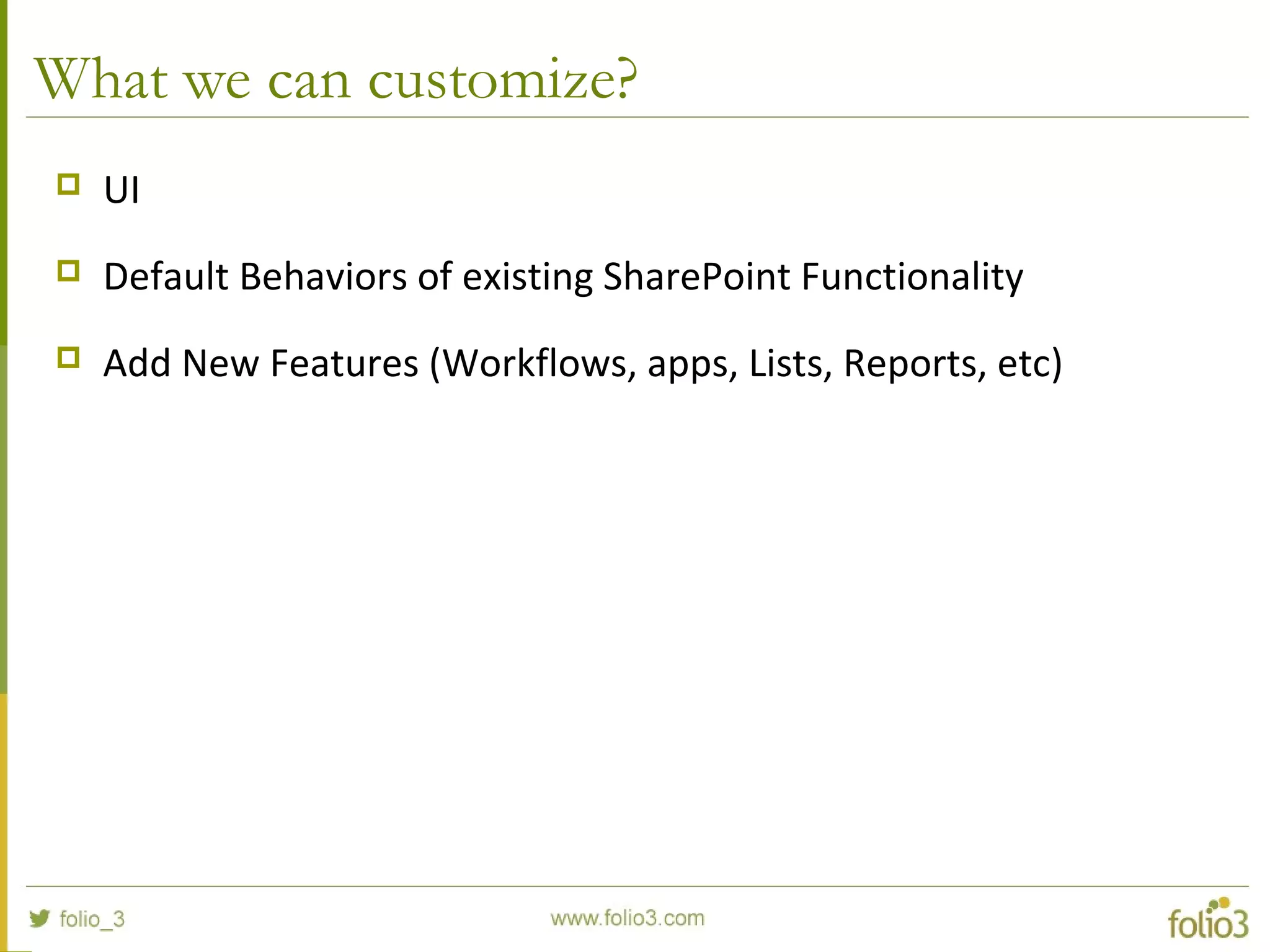 What we can customize?

UI

Default Behaviors of existing SharePoint Functionality

Add New Features (Workflows, apps, Lists, Reports, etc)

folio_3

www.folio3.com

folio3